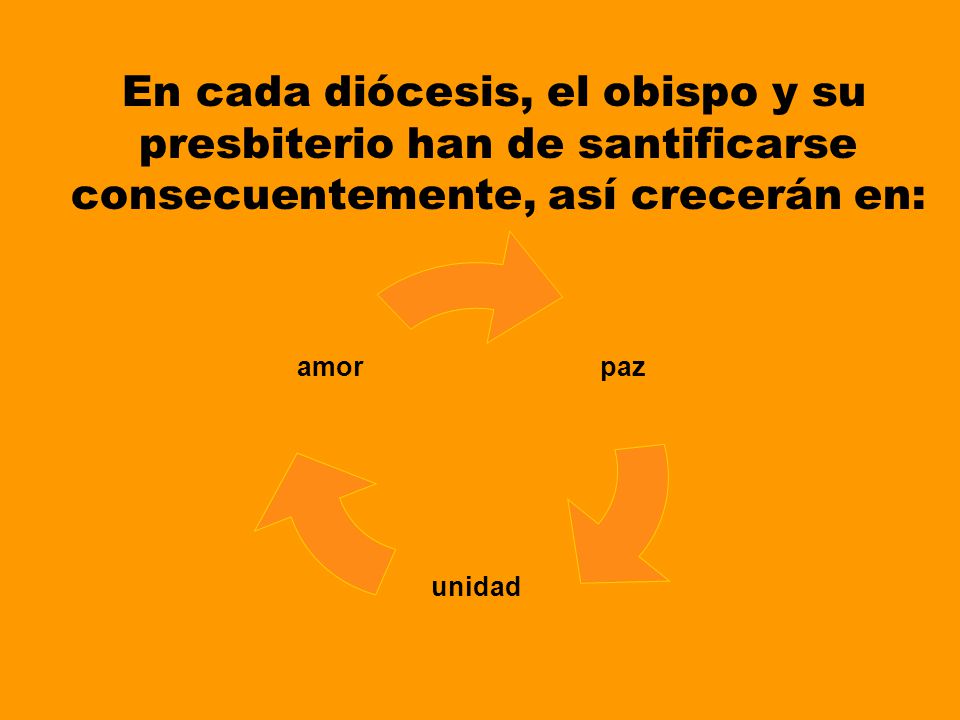 En cada diócesis, el obispo y su presbiterio han de santificarse consecuentemente, así crecerán en:

amor

paz

unidad